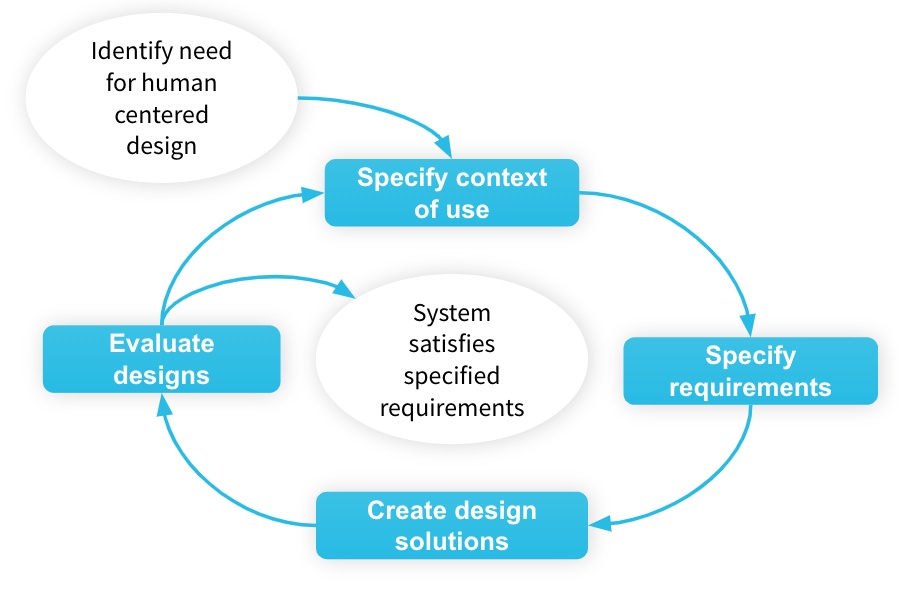 Identify need for human centered design

Specify context of use

Specify requirements

Create design solutions

Evaluate designs

System satisfies specified requirements